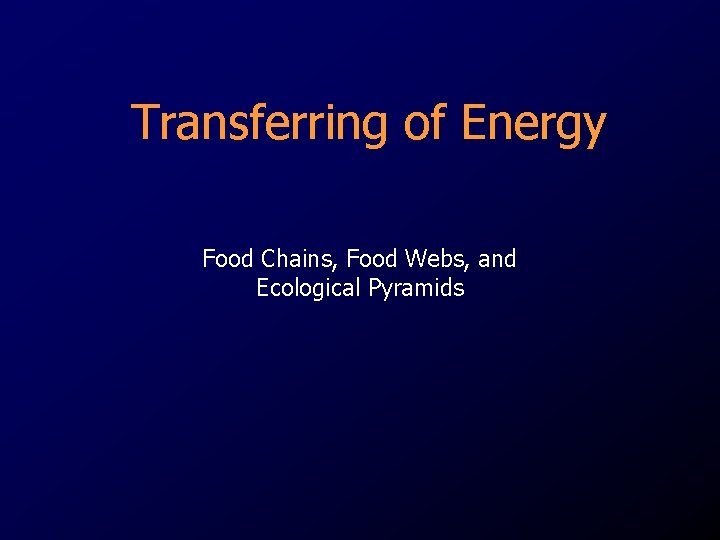 Transferring of Energy

Food Chains, Food Webs, and Ecological Pyramids